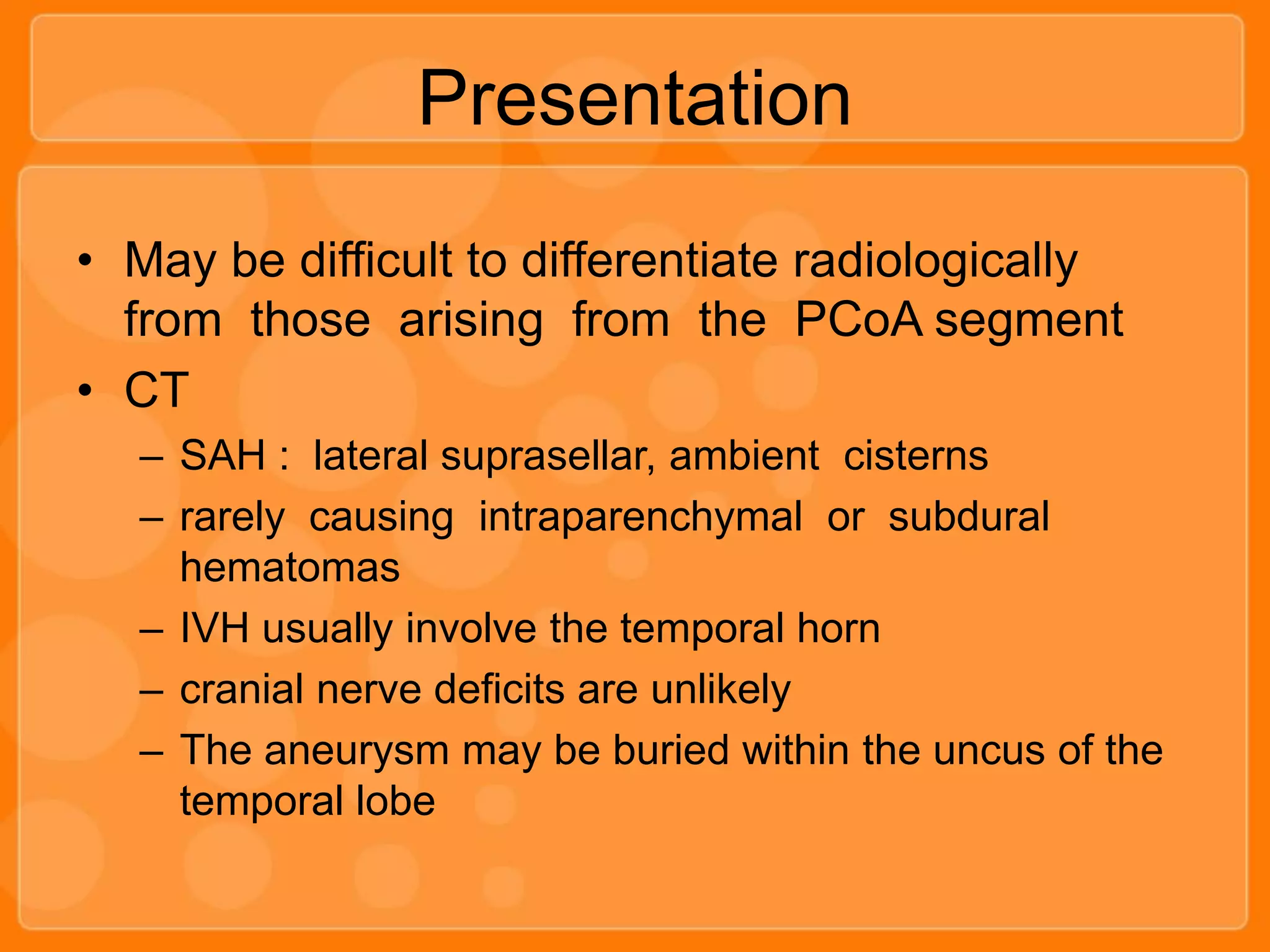 Presentation

• May be difficult to differentiate radiologically from those arising from the PCoA segment
• CT
– SAH : lateral suprasellar, ambient cisterns
– rarely causing intraparenchymal or subdural hematomas
– IVH usually involve the temporal horn
– cranial nerve deficits are unlikely
– The aneurysm may be buried within the uncus of the temporal lobe